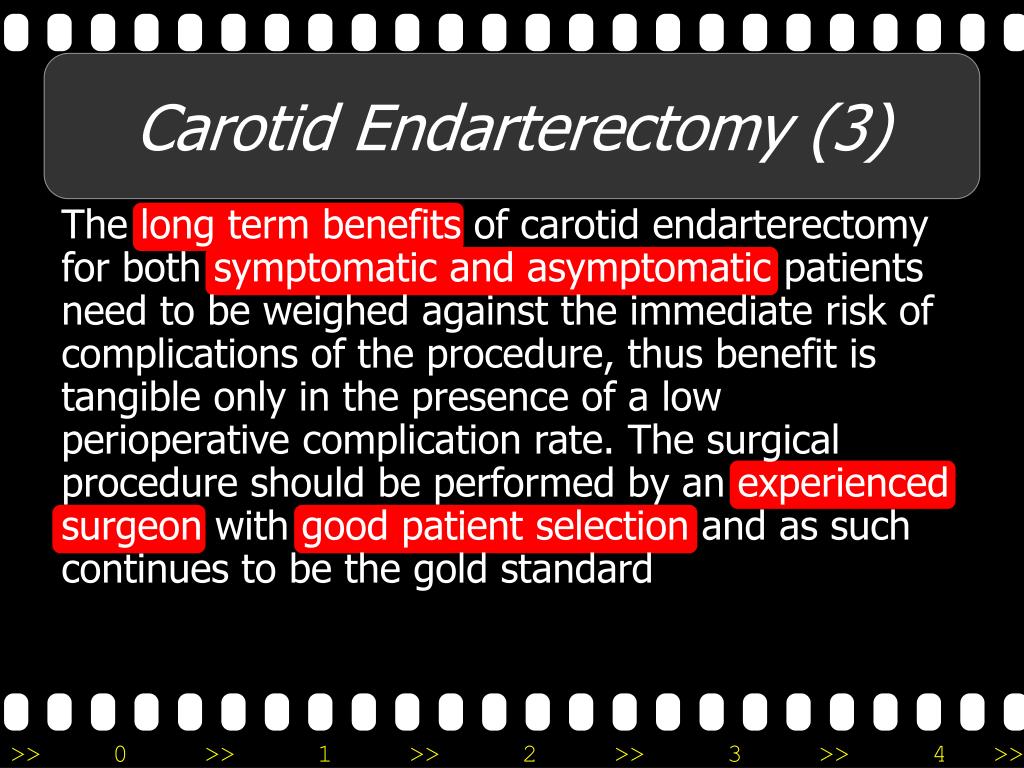 Carotid Endarterectomy (3)

The long term benefits of carotid endarterectomy for both symptomatic and asymptomatic patients need to be weighed against the immediate risk of complications of the procedure, thus benefit is tangible only in the presence of a low perioperative complication rate. The surgical procedure should be performed by an experienced surgeon with good patient selection and as such continues to be the gold standard

>> 0 >> 1 >> 2 >> 3 >> 4 >>